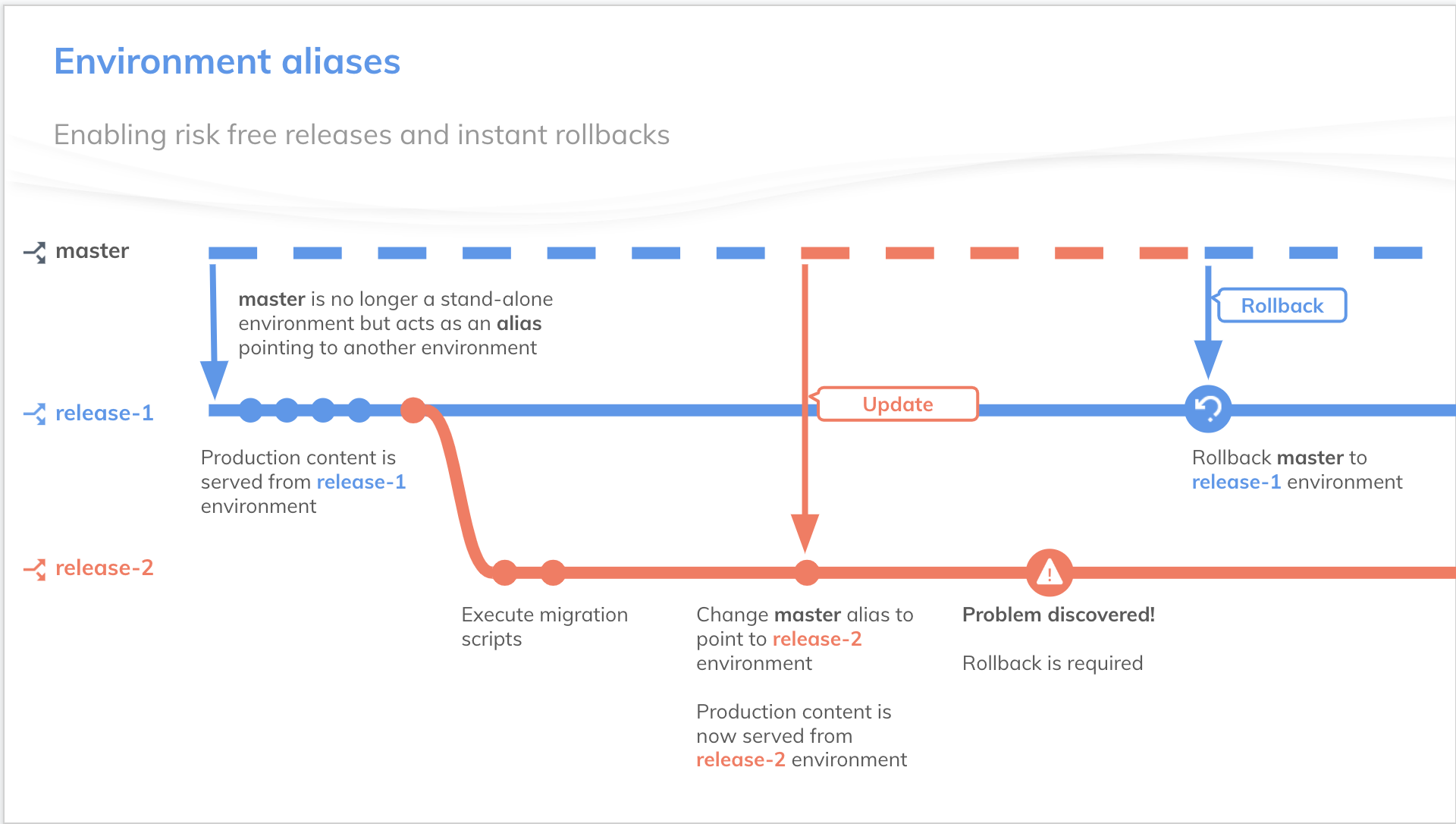 Environment aliases

Enabling risk free releases and instant rollbacks

master

master is no longer a stand-alone environment but acts as an alias pointing to another environment

Rollback

release-1

Update

Production content is served from release-1 environment

Rollback master to release-1 environment

release-2

Execute migration scripts

Change master alias to point to release-2 environment

Production content is now served from release-2 environment

Problem discovered!

Rollback is required